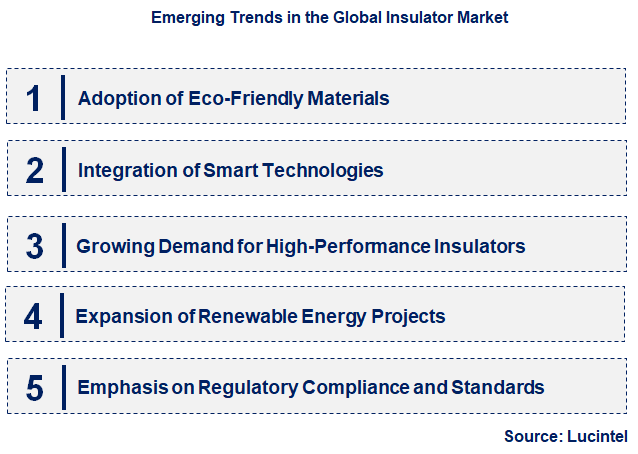 Emerging Trends in the Global Insulator Market

1 Adoption of Eco-Friendly Materials

2 Integration of Smart Technologies

3 Growing Demand for High-Performance Insulators

4 Expansion of Renewable Energy Projects

5 Emphasis on Regulatory Compliance and Standards

Source: Lucintel